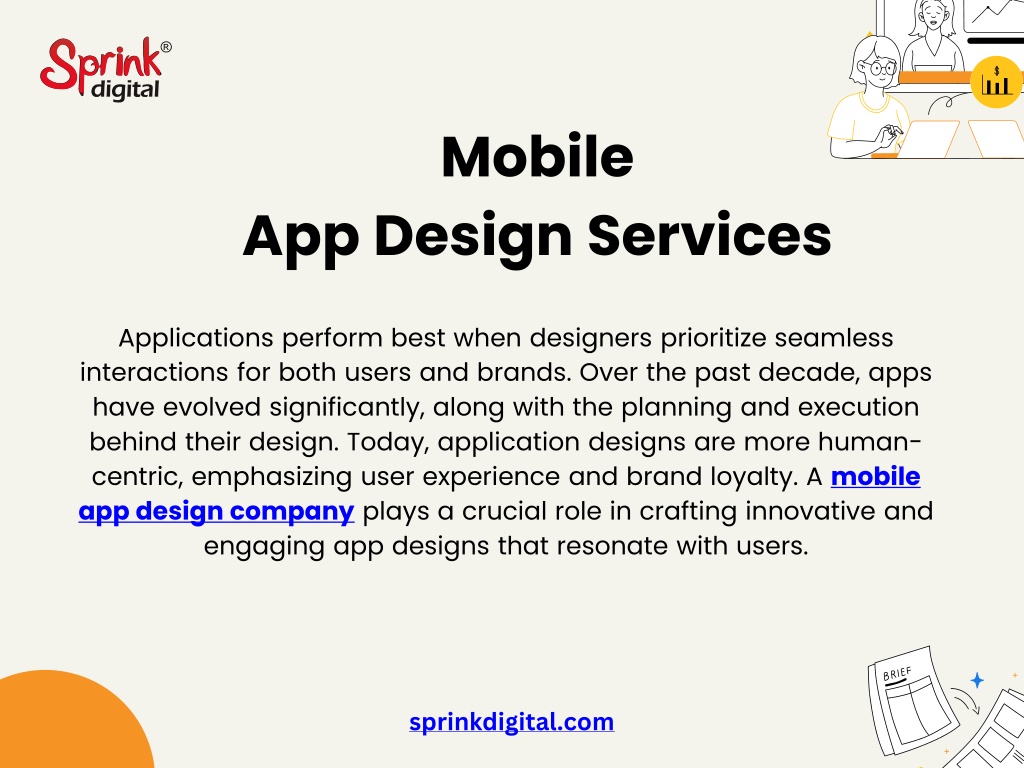 Sprink®
digital

$

Mobile
App Design Services

Applications perform best when designers prioritize seamless interactions for both users and brands. Over the past decade, apps have evolved significantly, along with the planning and execution behind their design. Today, application designs are more human-centric, emphasizing user experience and brand loyalty. A mobile app design company plays a crucial role in crafting innovative and engaging app designs that resonate with users.

BRIEF

sprinkdigital.com